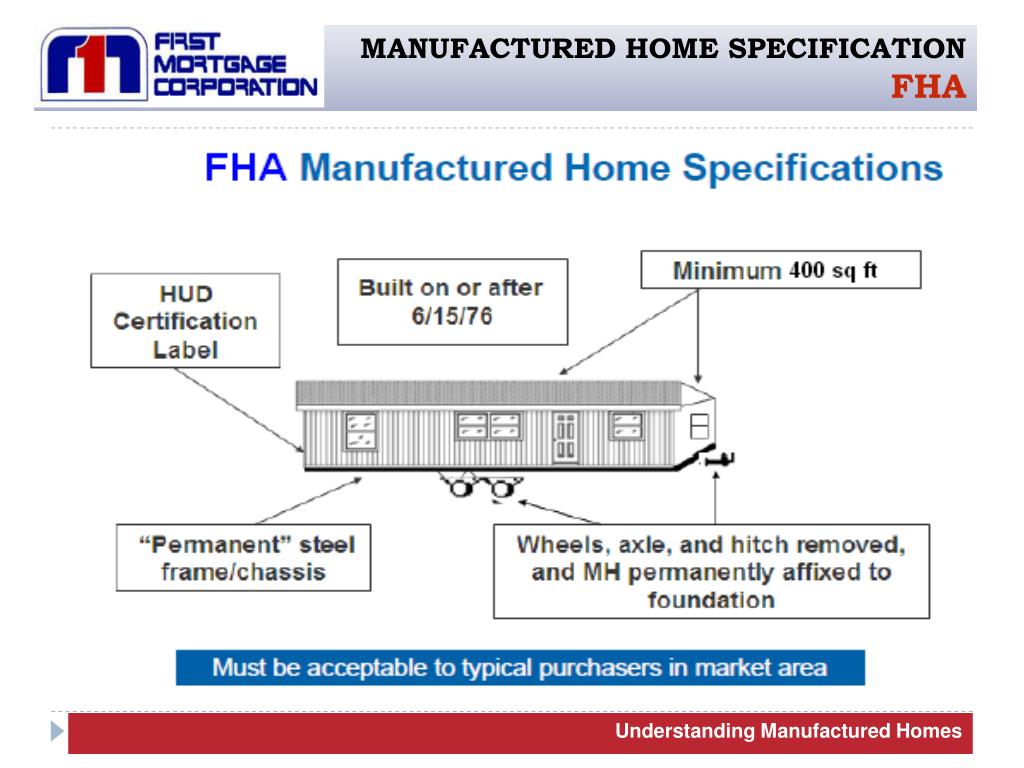 FIRST MORTGAGE CORPORATION

MANUFACTURED HOME SPECIFICATION
FHA

FHA Manufactured Home Specifications

HUD Certification Label

Built on or after 6/15/76

Minimum 400 sq ft

"Permanent" steel frame/chassis

Wheels, axle, and hitch removed, and MH permanently affixed to foundation

Must be acceptable to typical purchasers in market area

Understanding Manufactured Homes